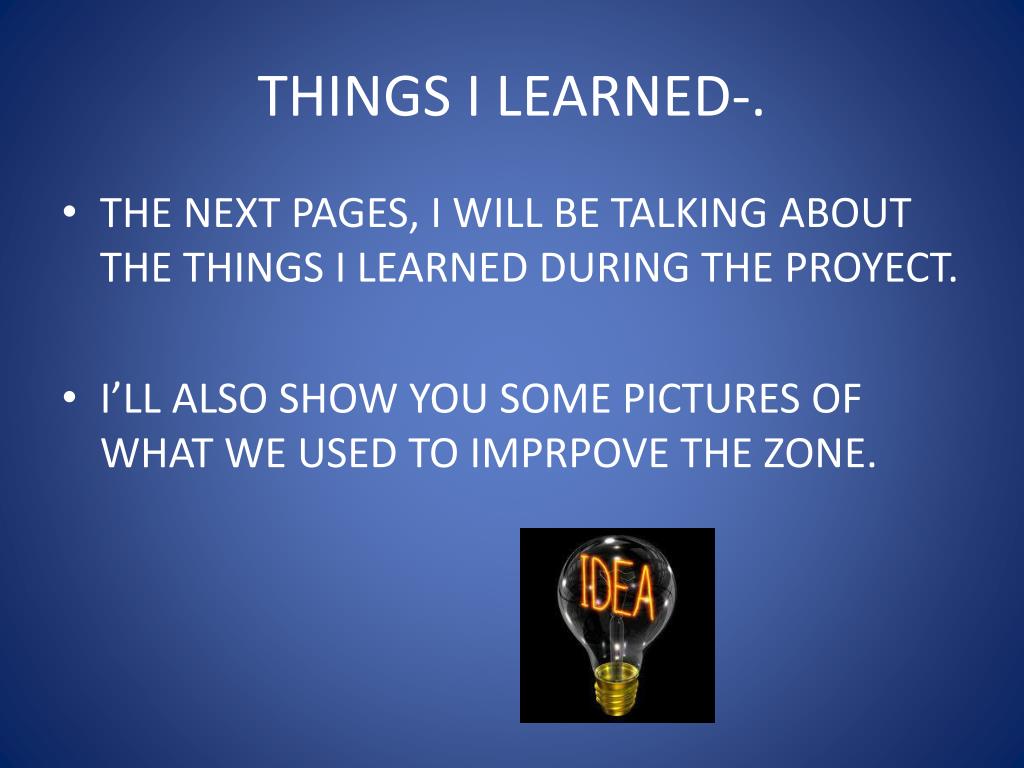 THINGS I LEARNED-.

• THE NEXT PAGES, I WILL BE TALKING ABOUT THE THINGS I LEARNED DURING THE PROYECT.

• I'LL ALSO SHOW YOU SOME PICTURES OF WHAT WE USED TO IMPRPOVE THE ZONE.

IDEA